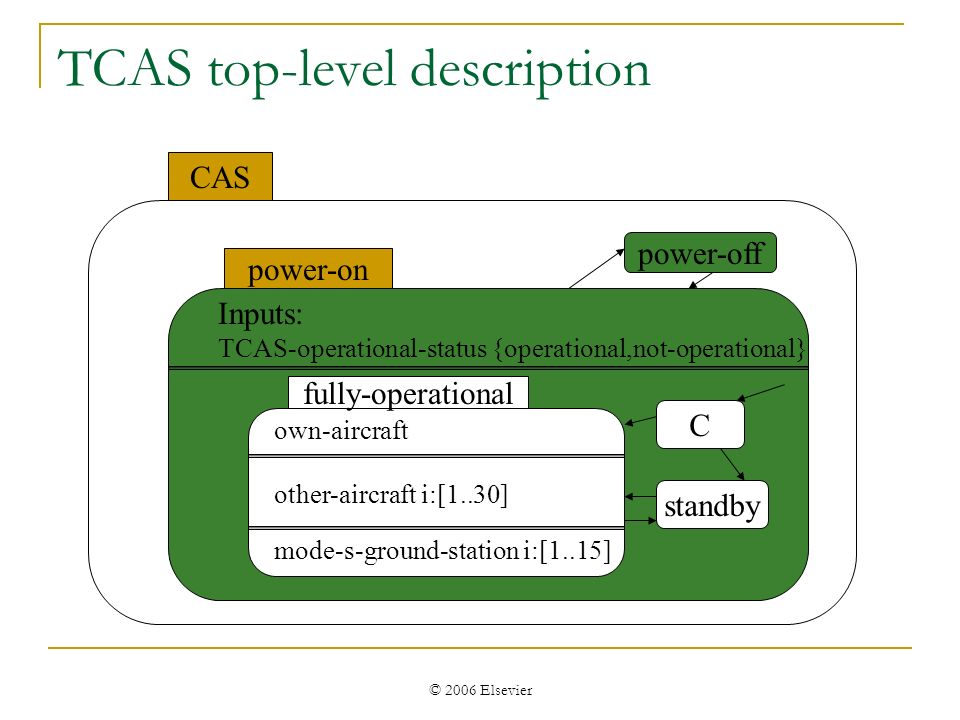 TCAS top-level description

CAS

power-off

power-on

Inputs:
TCAS-operational-status {operational,not-operational}

fully-operational

own-aircraft

other-aircraft i:[1..30]

mode-s-ground-station i:[1..15]

C

standby

© 2006 Elsevier